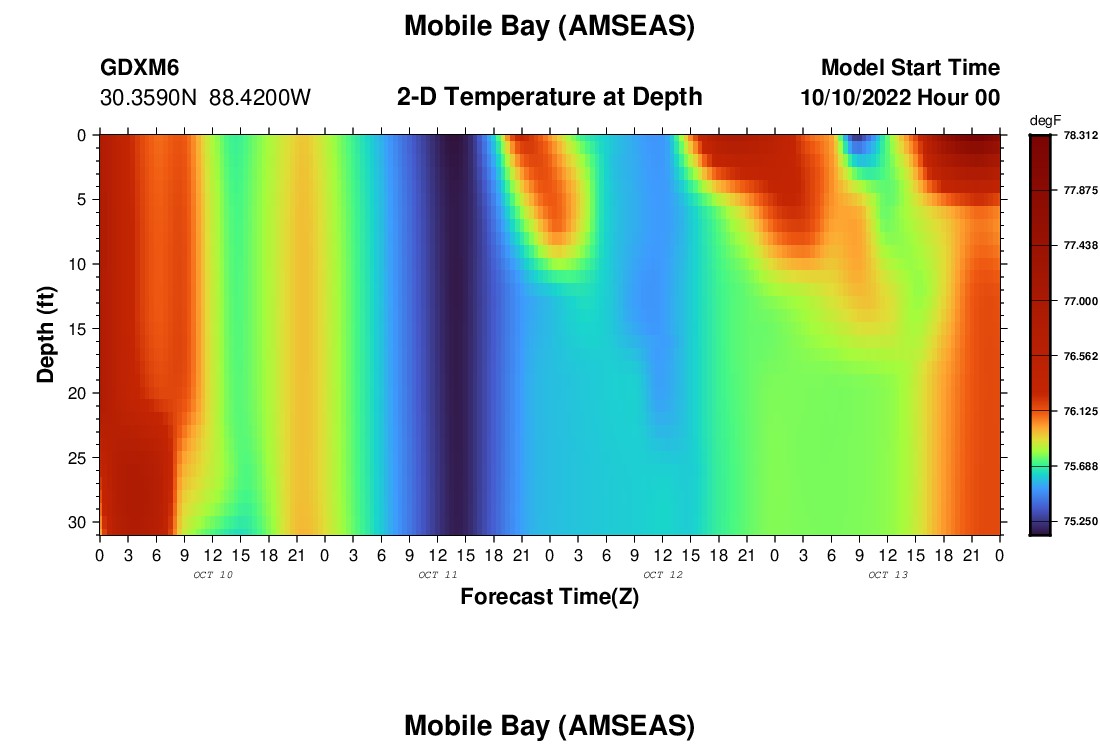 Mobile Bay (AMSEAS)

GDXM6
30.3590N 88.4200W

2-D Temperature at Depth

Model Start Time
10/10/2022 Hour 00

degF
78.312
77.875
77.438
77.000
76.562
76.125
75.688
75.250

Depth (ft)
0
5
10
15
20
25
30

0 3 6 9 12 15 18 21 0 3 6 9 12 15 18 21 0 3 6 9 12 15 18 21 0 3 6 9 12 15 18 21 0
OCT 10
OCT 11
OCT 12
OCT 13

Forecast Time(Z)

Mobile Bay (AMSEAS)